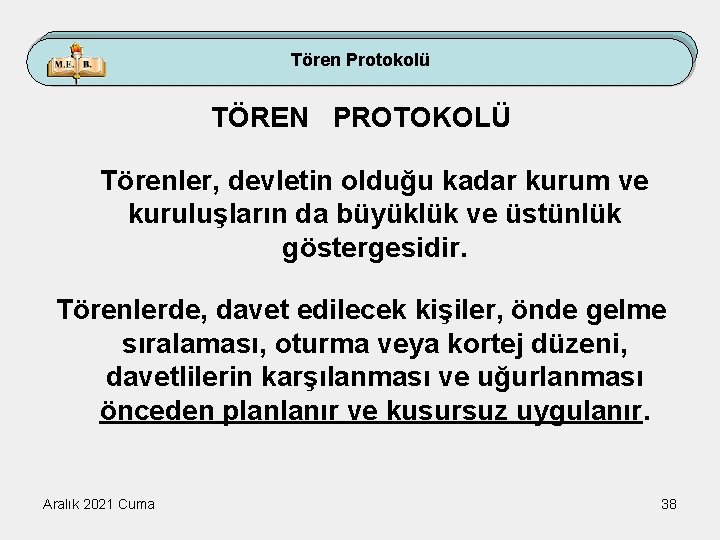 M.E. B.

Tören Protokolü

TÖREN PROTOKOLÜ

Törenler, devletin olduğu kadar kurum ve kuruluşların da büyüklük ve üstünlük göstergesidir.

Törenlerde, davet edilecek kişiler, önde gelme sıralaması, oturma veya kortej düzeni, davetlilerin karşılanması ve uğurlanması önceden planlanır ve kusursuz uygulanır.

Aralık 2021 Cuma

38